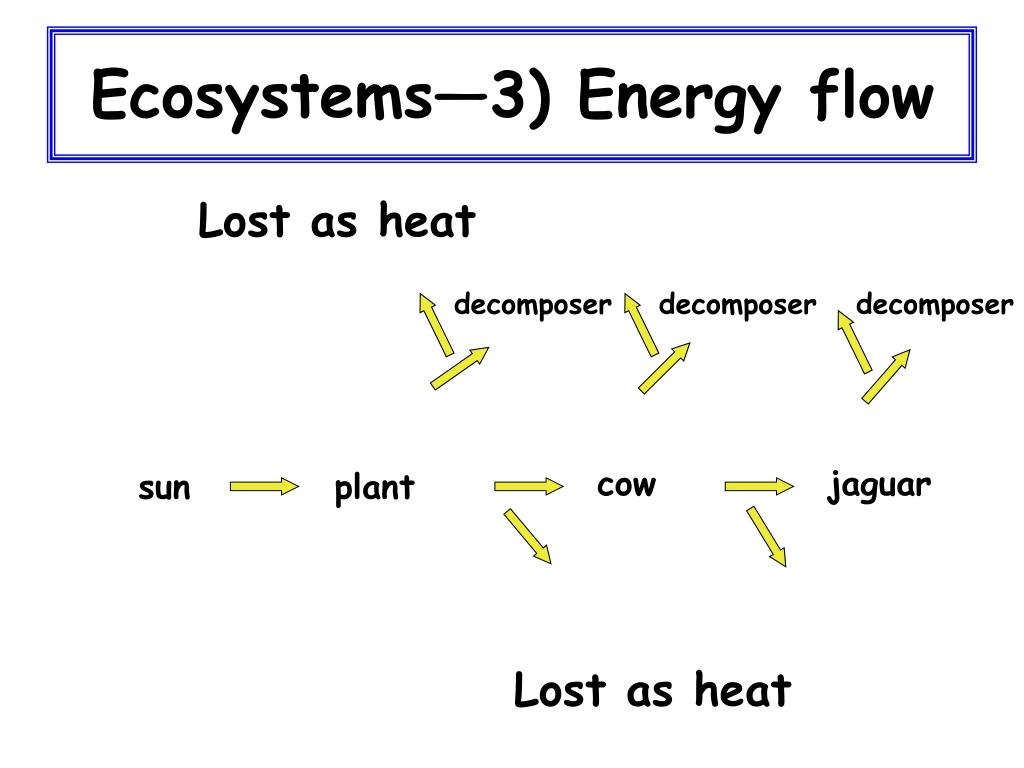 Ecosystems—3) Energy flow

Lost as heat

decomposer decomposer decomposer

sun plant cow jaguar

Lost as heat